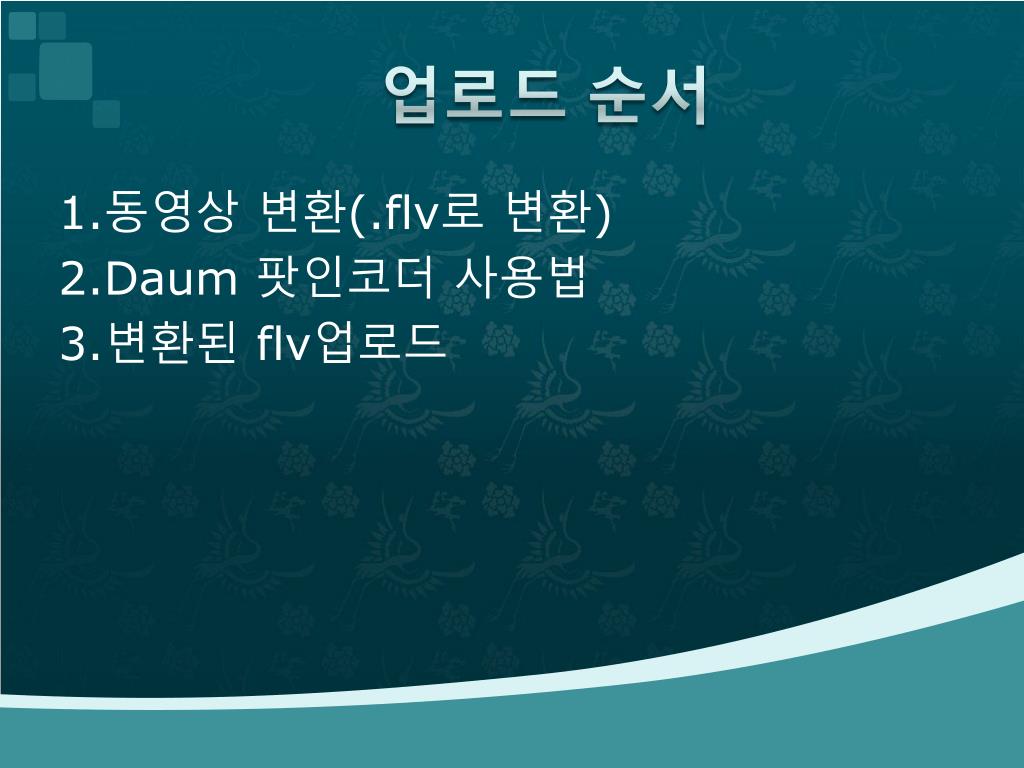 업로드 순서

1.동영상 변환(.flv로 변환)
2.Daum 팟인코더 사용법
3.변환된 flv업로드